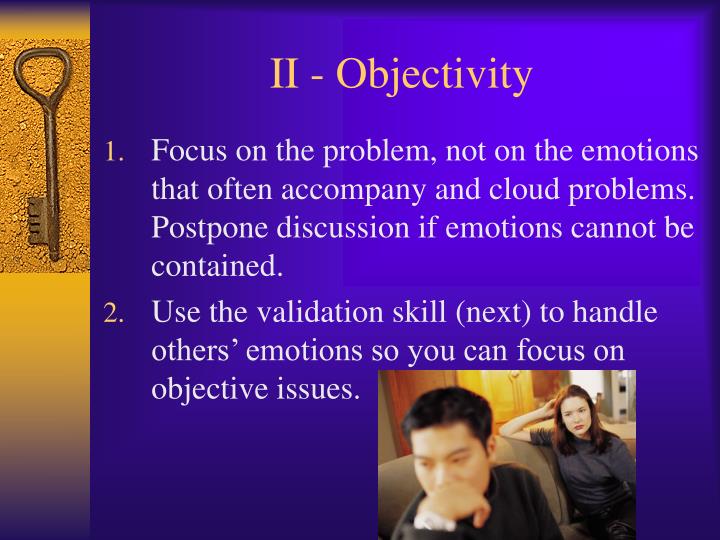 II - Objectivity

1. Focus on the problem, not on the emotions that often accompany and cloud problems. Postpone discussion if emotions cannot be contained.
2. Use the validation skill (next) to handle others’ emotions so you can focus on objective issues.